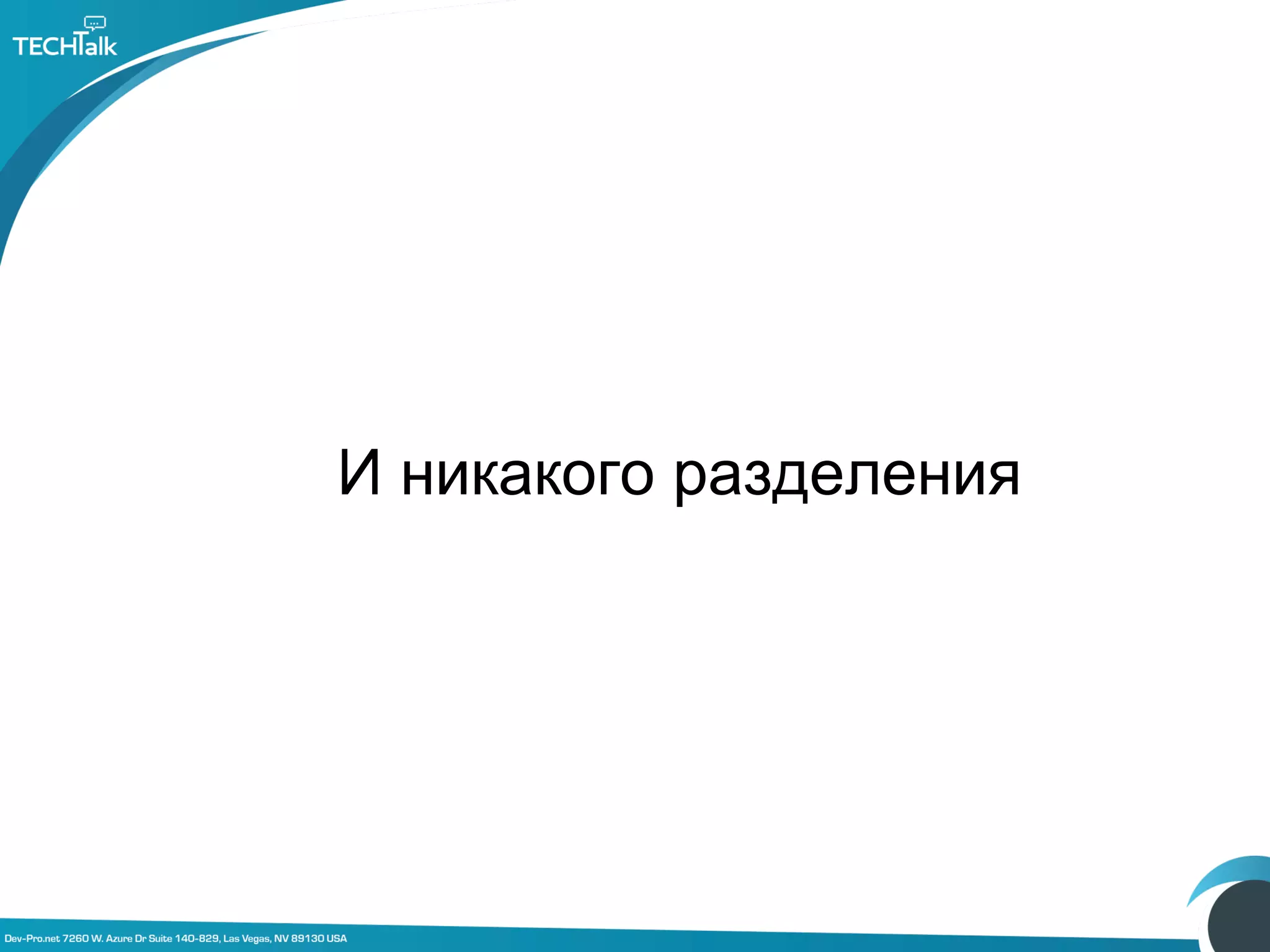 TECHTalk

И никакого разделения

Dev-Pro.net 7260 W. Azure Dr Suite 140-829, Las Vegas, NV 89130 USA